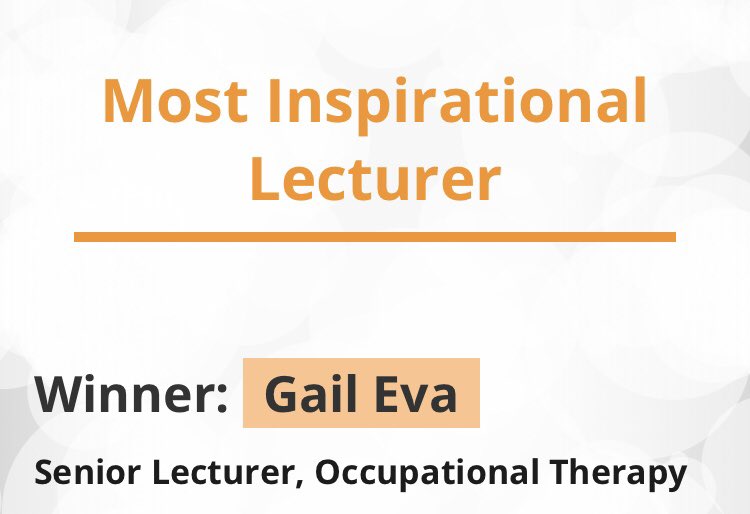 Most Inspirational Lecturer

Winner: Gail Eva

Senior Lecturer, Occupational Therapy